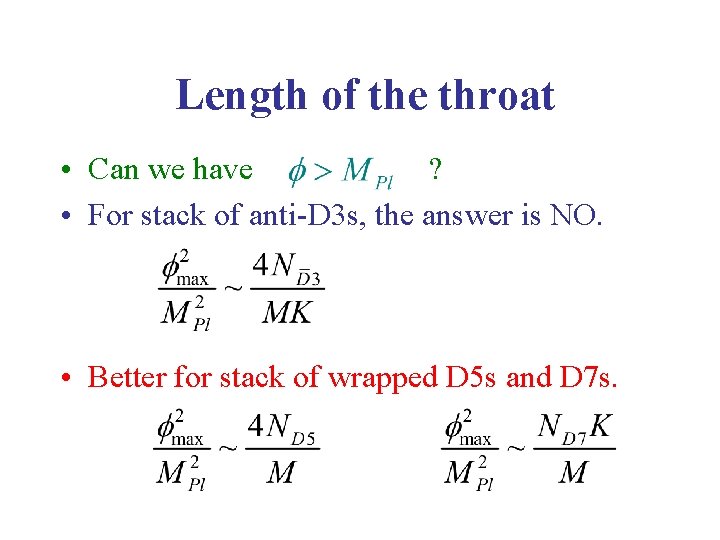 Length of the throat

• Can we have $\phi > M_{Pl}$ ?

• For stack of anti-D3s, the answer is NO.

$\frac{\phi_{\max}^2}{M_{Pl}^2} \sim \frac{4N_{\bar{D}3}}{MK}$

• Better for stack of wrapped D5s and D7s.

$\frac{\phi_{\max}^2}{M_{Pl}^2} \sim \frac{4N_{D5}}{M}$

$\frac{\phi_{\max}^2}{M_{Pl}^2} \sim \frac{N_{D7}K}{M}$